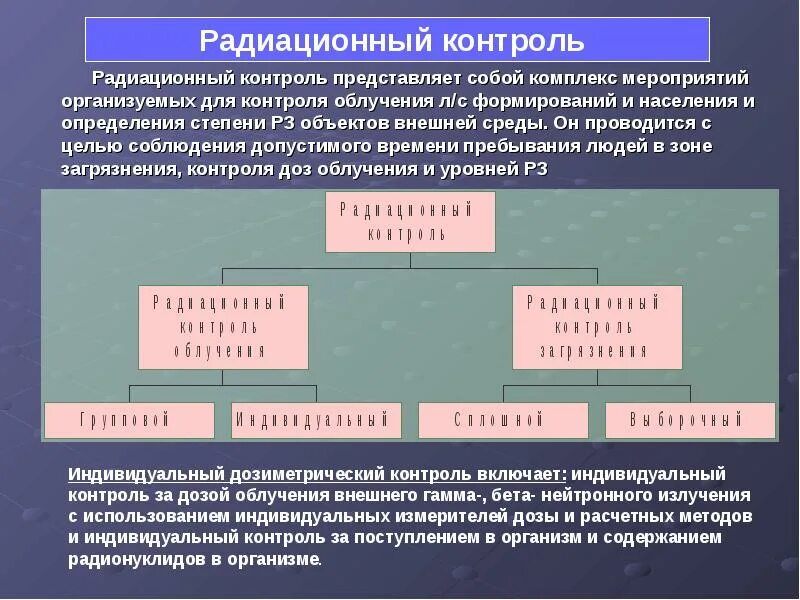 Радиационный контроль

Радиационный контроль представляет собой комплекс мероприятий организуемых для контроля облучения л/с формирований и населения и определения степени РЗ объектов внешней среды. Он проводится с целью соблюдения допустимого времени пребывания людей в зоне загрязнения, контроля доз облучения и уровней РЗ

Радиационный контроль

Радиационный контроль облучения

Радиационный контроль загрязнения

Групповой

Индивидуальный

Сплошной

Выборочный

Индивидуальный дозиметрический контроль включает: индивидуальный контроль за дозой облучения внешнего гамма-, бета- нейтронного излучения с использованием индивидуальных измерителей дозы и расчетных методов и индивидуальный контроль за поступлением в организм и содержанием радионуклидов в организме.